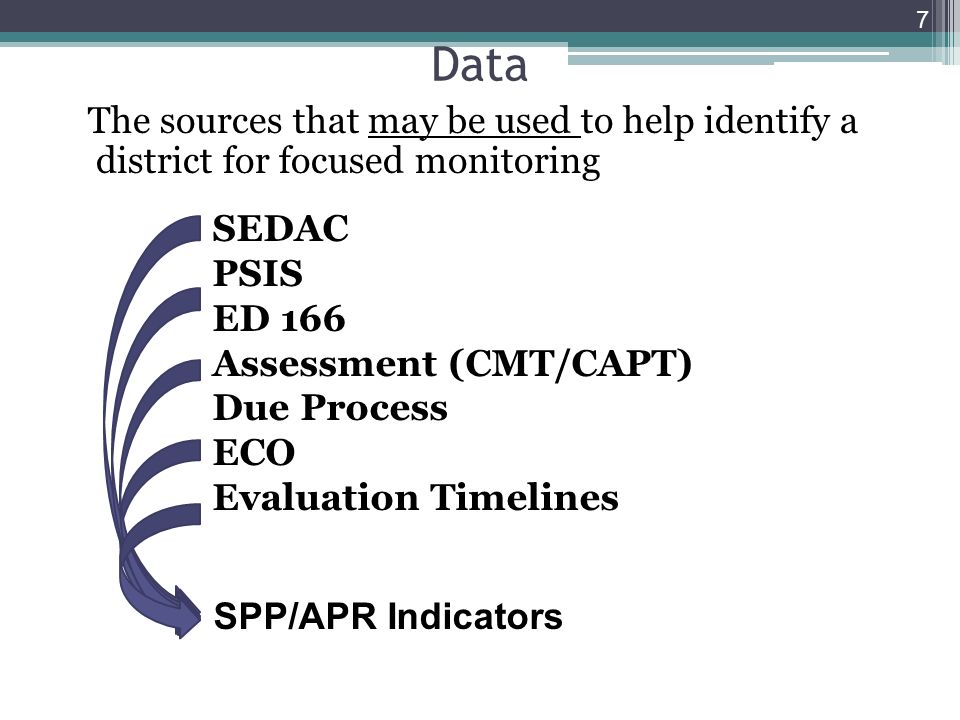 7

Data

The sources that may be used to help identify a district for focused monitoring

SEDAC
PSIS
ED 166
Assessment (CMT/CAPT)
Due Process
ECO
Evaluation Timelines

SPP/APR Indicators